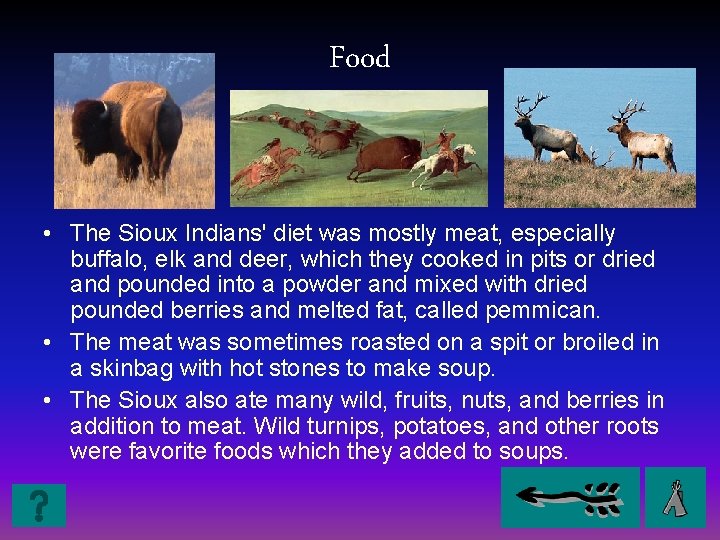 Food

• The Sioux Indians' diet was mostly meat, especially buffalo, elk and deer, which they cooked in pits or dried and pounded into a powder and mixed with dried pounded berries and melted fat, called pemmican.
• The meat was sometimes roasted on a spit or broiled in a skinbag with hot stones to make soup.
• The Sioux also ate many wild, fruits, nuts, and berries in addition to meat. Wild turnips, potatoes, and other roots were favorite foods which they added to soups.

?